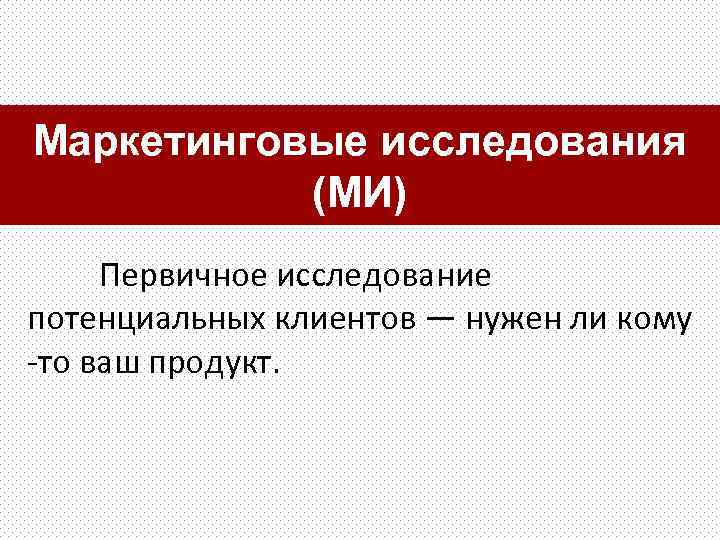 Маркетинговые исследования (МИ)

Первичное исследование потенциальных клиентов — нужен ли кому -то ваш продукт.